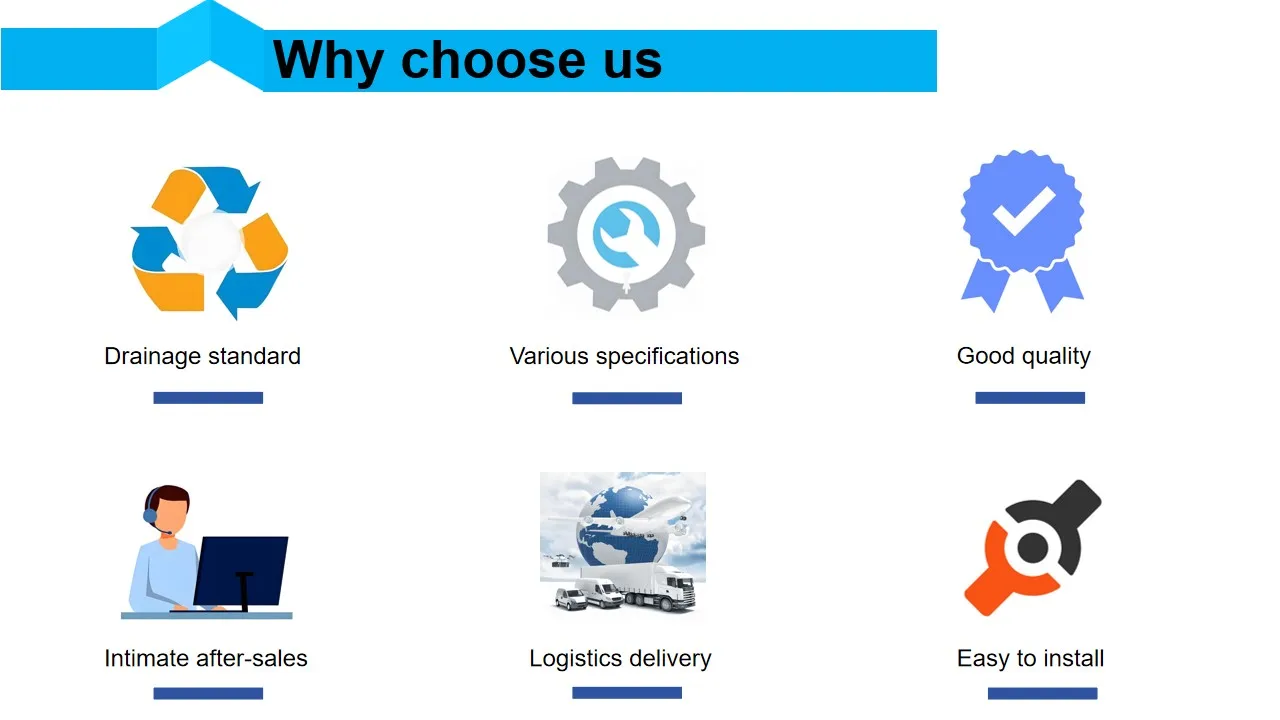 Why choose us

Drainage standard

Various specifications

Good quality

Intimate after-sales

Logistics delivery

Easy to install